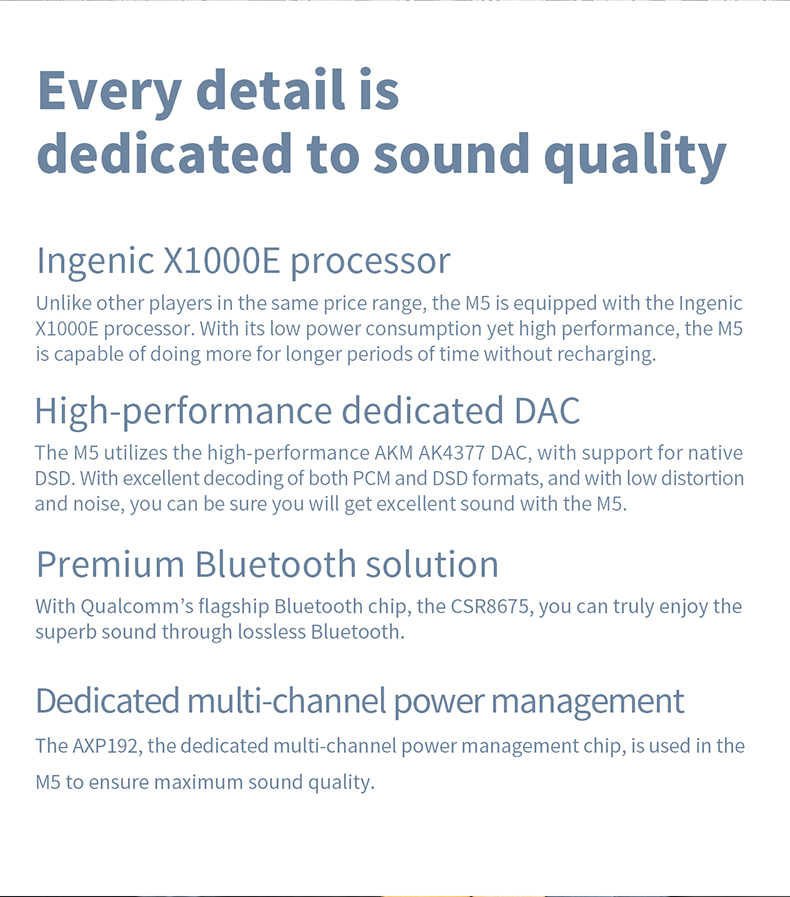 Every detail is dedicated to sound quality

Ingenic X1000E processor

Unlike other players in the same price range, the M5 is equipped with the Ingenic X1000E processor. With its low power consumption yet high performance, the M5 is capable of doing more for longer periods of time without recharging.

High-performance dedicated DAC

The M5 utilizes the high-performance AKM AK4377 DAC, with support for native DSD. With excellent decoding of both PCM and DSD formats, and with low distortion and noise, you can be sure you will get excellent sound with the M5.

Premium Bluetooth solution

With Qualcomm's flagship Bluetooth chip, the CSR8675, you can truly enjoy the superb sound through lossless Bluetooth.

Dedicated multi-channel power management

The AXP192, the dedicated multi-channel power management chip, is used in the M5 to ensure maximum sound quality.